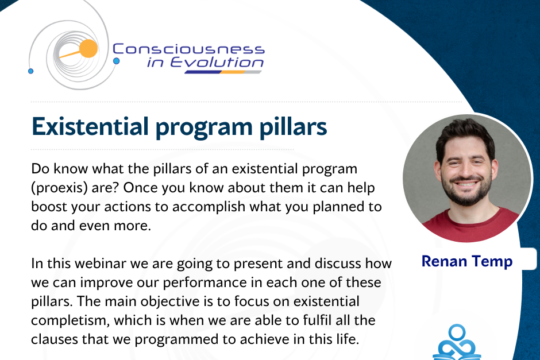 Consciousness in Evolution

Existential program pillars

Do know what the pillars of an existential program (proexis) are? Once you know about them it can help boost your actions to accomplish what you planned to do and even more.

In this webinar we are going to present and discuss how we can improve our performance in each one of these pillars. The main objective is to focus on existential completism, which is when we are able to fulfil all the clauses that we programmed to achieve in this life.

Renan Temp